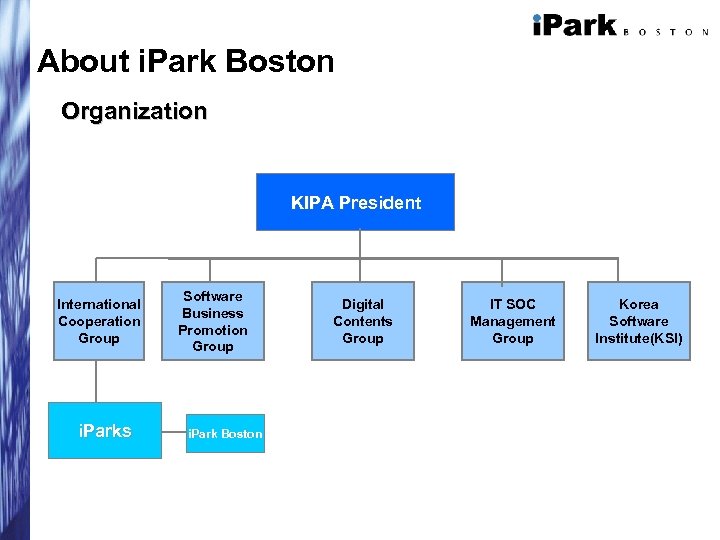 iPark BOSTON

About iPark Boston

Organization

KIPA President

International Cooperation Group

Software Business Promotion Group

Digital Contents Group

IT SOC Management Group

Korea Software Institute(KSI)

iParks

iPark Boston